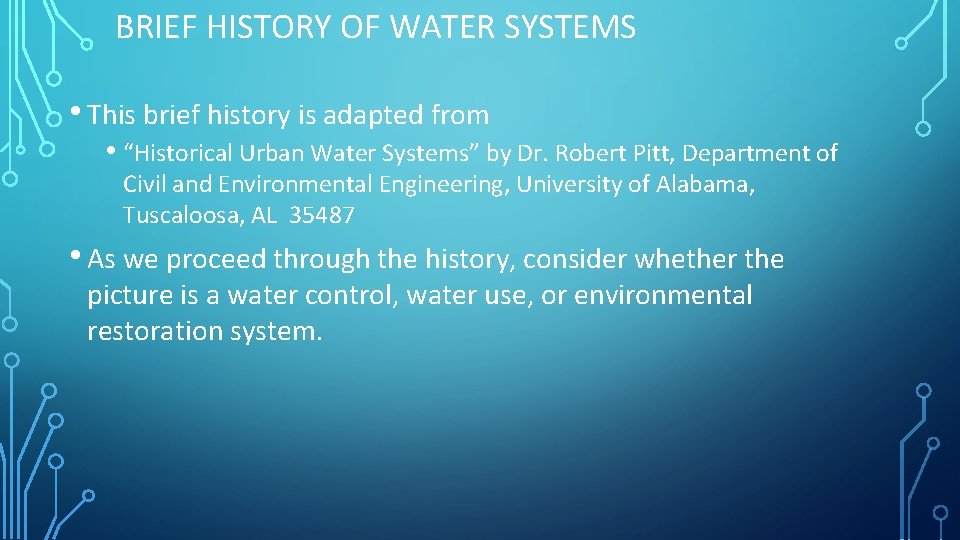 BRIEF HISTORY OF WATER SYSTEMS

• This brief history is adapted from

• “Historical Urban Water Systems” by Dr. Robert Pitt, Department of Civil and Environmental Engineering, University of Alabama, Tuscaloosa, AL 35487

• As we proceed through the history, consider whether the picture is a water control, water use, or environmental restoration system.